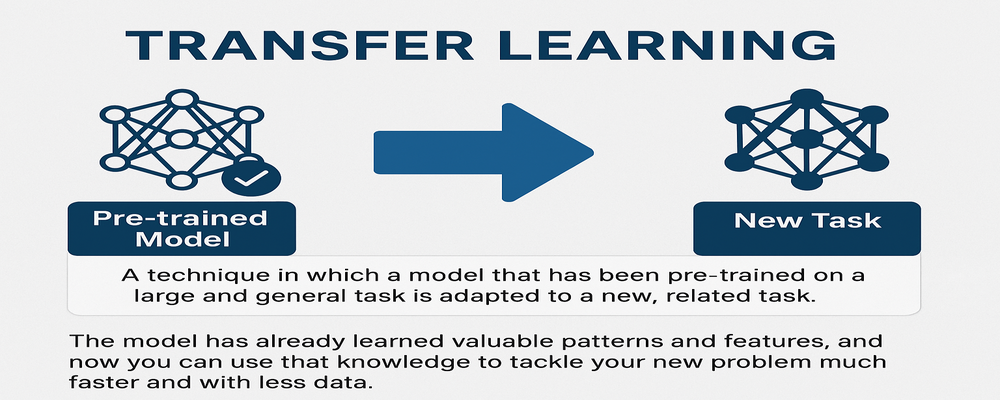 TRANSFER LEARNING

Pre-trained Model

New Task

A technique in which a model that has been pre-trained on a large and general task is adapted to a new, related task.

The model has already learned valuable patterns and features, and now you can use that knowledge to tackle your new problem much faster and with less data.